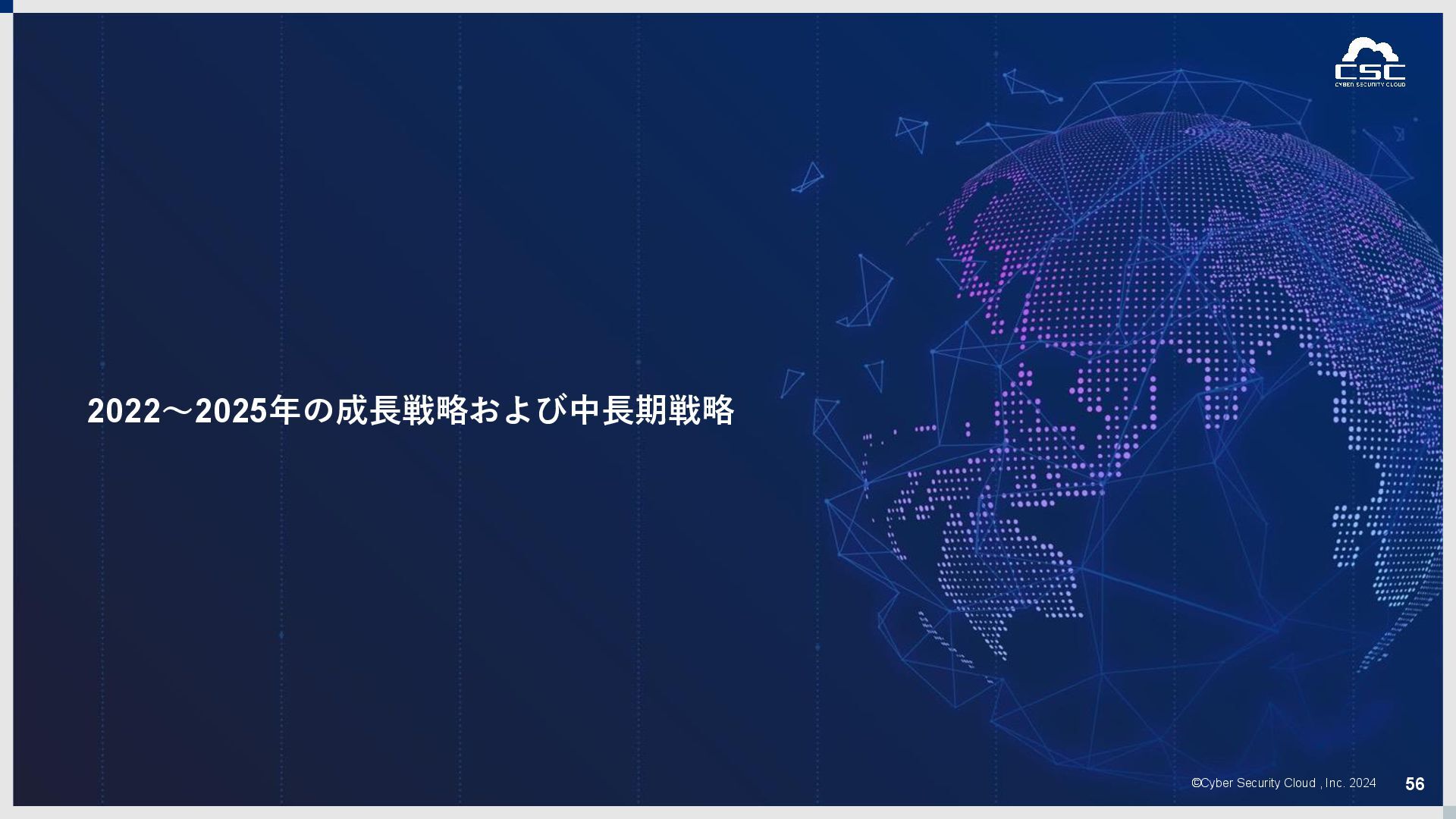 CSC
CYBER SECURITY CLOUD

2022～2025年の成長戦略および中長期戦略

©Cyber Security Cloud , Inc. 2024

56